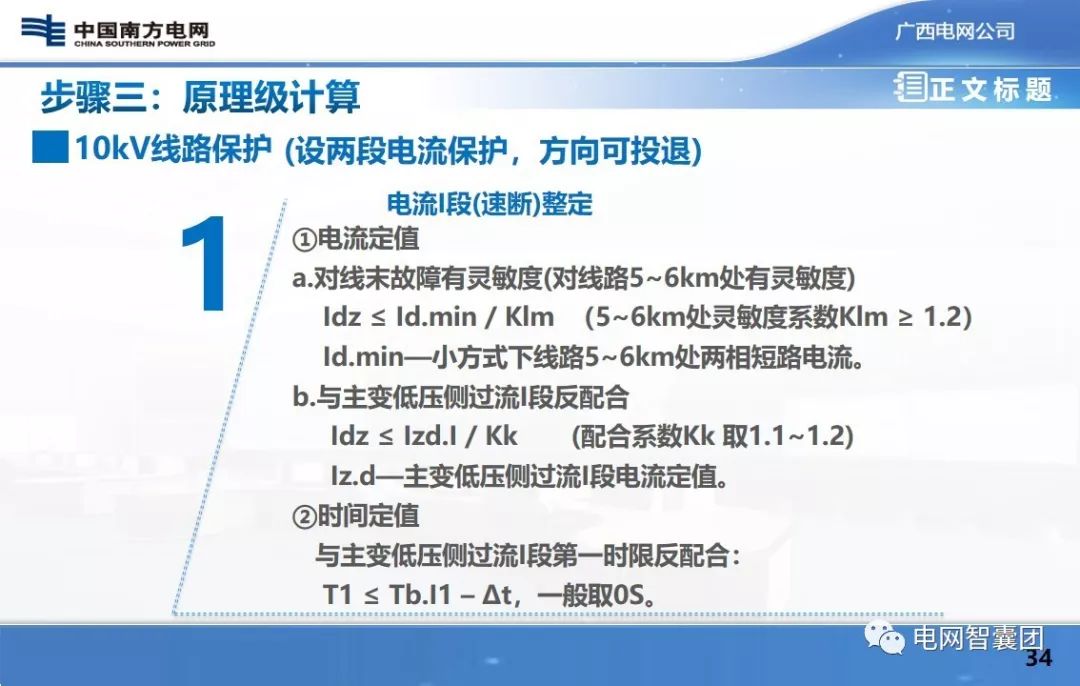 中国南方电网
CHINA SOUTHERN POWER GRID

广西电网公司

步骤三：原理级计算

正文标题

10kV线路保护 (设两段电流保护，方向可投退)

1

电流I段(速断)整定

①电流定值

a.对线末故障有灵敏度(对线路5~6km处有灵敏度)

Idz ≤ Id.min / Klm (5~6km处灵敏度系数Klm ≥ 1.2)

Id.min—小方式下线路5~6km处两相短路电流。

b.与主变低压侧过流I段反配合

Idz ≤ Izd.I / Kk (配合系数Kk 取1.1~1.2)

Iz.d—主变低压侧过流I段电流定值。

②时间定值

与主变低压侧过流I段第一时限反配合：

T1 ≤ Tb.I1 – Δt，一般取0S。

电网智囊团

34